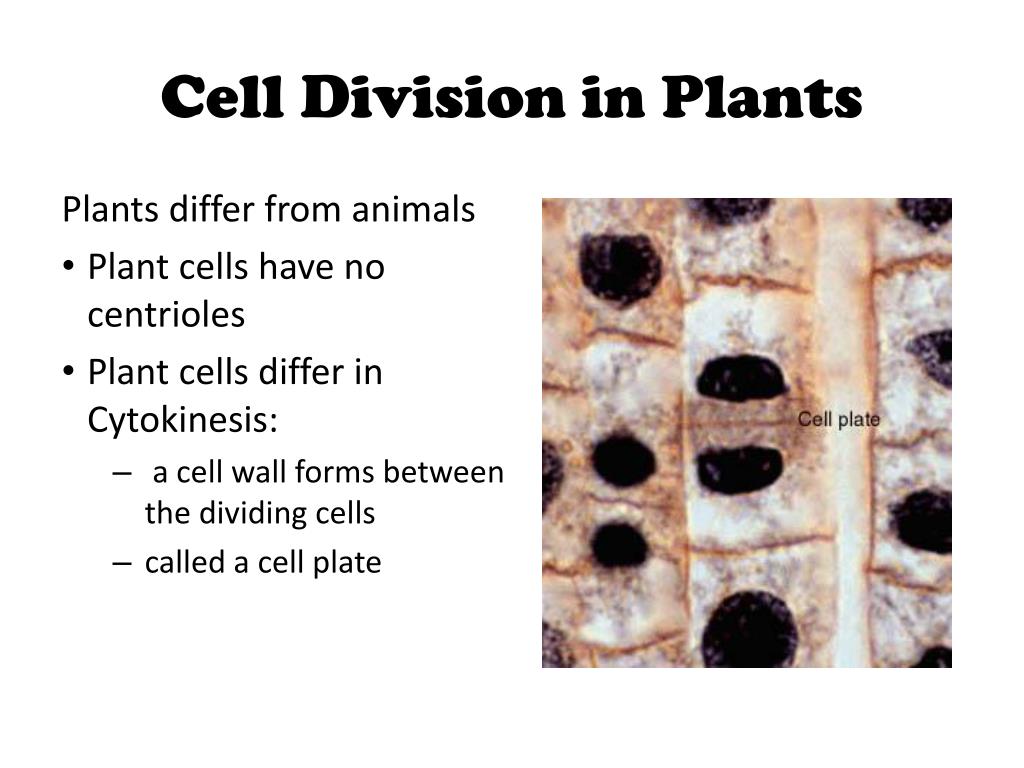 Cell Division in Plants

Plants differ from animals

• Plant cells have no centrioles

• Plant cells differ in Cytokinesis:

– a cell wall forms between the dividing cells

– called a cell plate

Cell plate